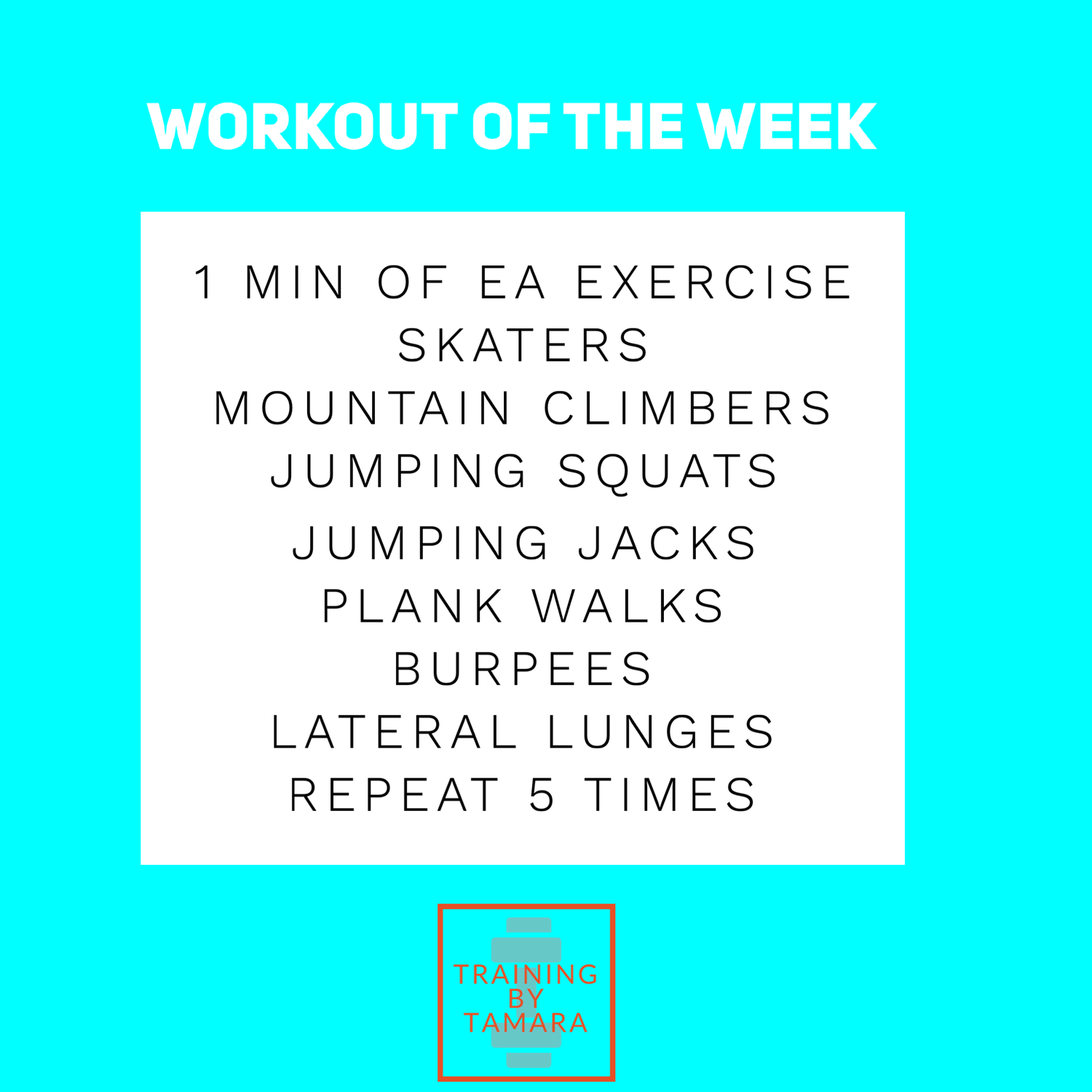 WORKOUT OF THE WEEK

1 MIN OF EA EXERCISE
SKATERS
MOUNTAIN CLIMBERS
JUMPING SQUATS
JUMPING JACKS
PLANK WALKS
BURPEES
LATERAL LUNGES
REPEAT 5 TIMES

TRAINING
BY
TAMARA